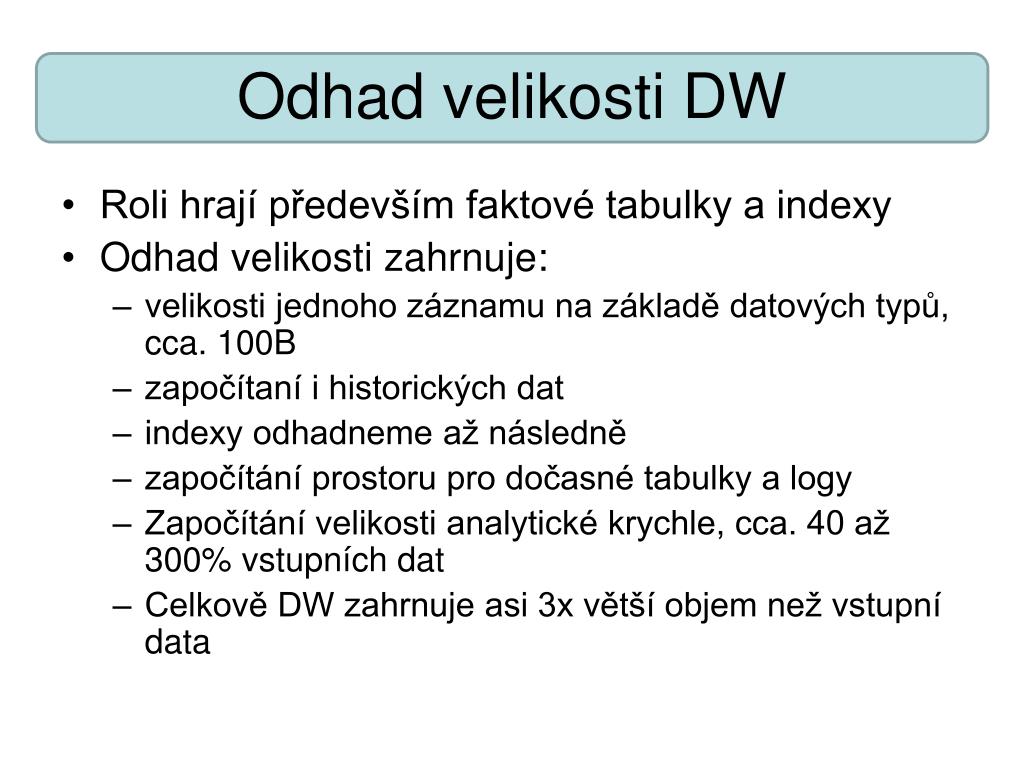 Odhad velikosti DW

• Roli hrají především faktové tabulky a indexy
• Odhad velikosti zahrnuje:
  – velikosti jednoho záznamu na základě datových typů, cca. 100B
  – započítaní i historických dat
  – indexy odhadneme až následně
  – započítání prostoru pro dočasné tabulky a logy
  – Započítání velikosti analytické krychle, cca. 40 až 300% vstupních dat
  – Celkově DW zahrnuje asi 3x větší objem než vstupní data